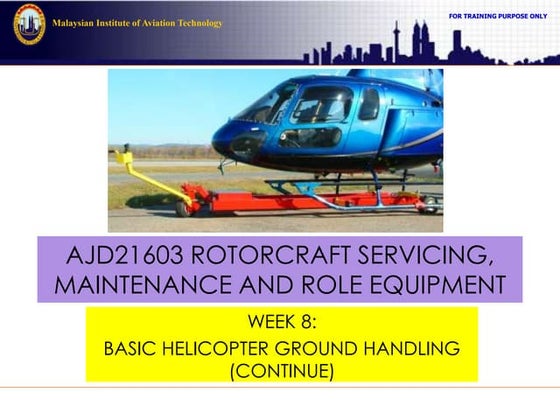 Malaysian Institute of Aviation Technology

FOR TRAINING PURPOSE ONLY

AJD21603 ROTORCRAFT SERVICING, MAINTENANCE AND ROLE EQUIPMENT

WEEK 8:

BASIC HELICOPTER GROUND HANDLING (CONTINUE)